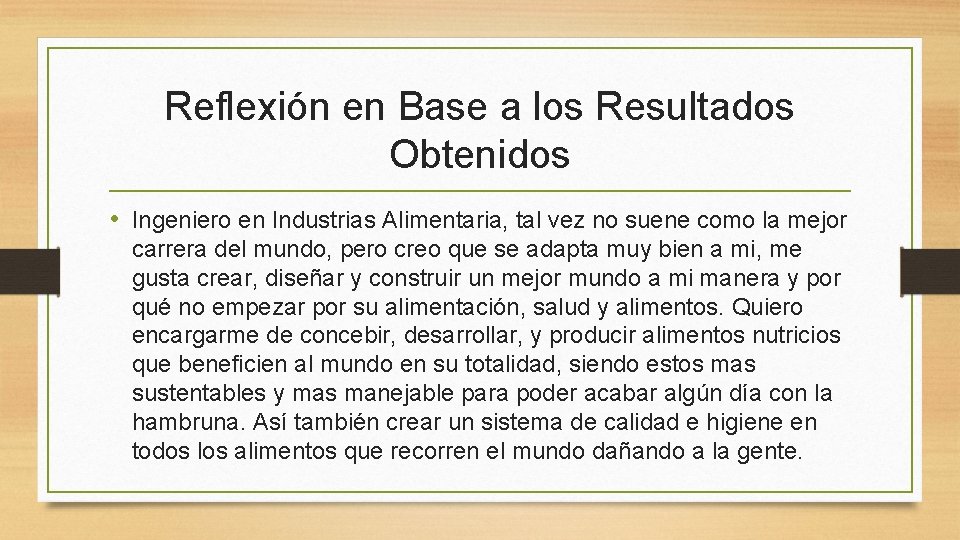 Reflexión en Base a los Resultados Obtenidos

• Ingeniero en Industrias Alimentaria, tal vez no suene como la mejor carrera del mundo, pero creo que se adapta muy bien a mi, me gusta crear, diseñar y construir un mejor mundo a mi manera y por qué no empezar por su alimentación, salud y alimentos. Quiero encargarme de concebir, desarrollar, y producir alimentos nutricios que beneficien al mundo en su totalidad, siendo estos mas sustentables y mas manejable para poder acabar algún día con la hambruna. Así también crear un sistema de calidad e higiene en todos los alimentos que recorren el mundo dañando a la gente.